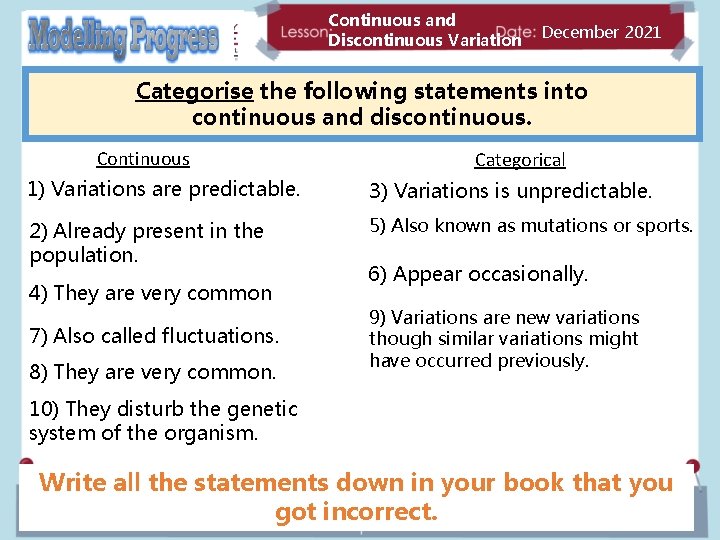 Modelling Progress

Lesson: Continuous and Discontinuous Variation

Date: December 2021

Categorise the following statements into continuous and discontinuous.

Continuous

1) Variations are predictable.

2) Already present in the population.

4) They are very common

7) Also called fluctuations.

8) They are very common.

10) They disturb the genetic system of the organism.

Categorical

3) Variations is unpredictable.

5) Also known as mutations or sports.

6) Appear occasionally.

9) Variations are new variations though similar variations might have occurred previously.

Write all the statements down in your book that you got incorrect.